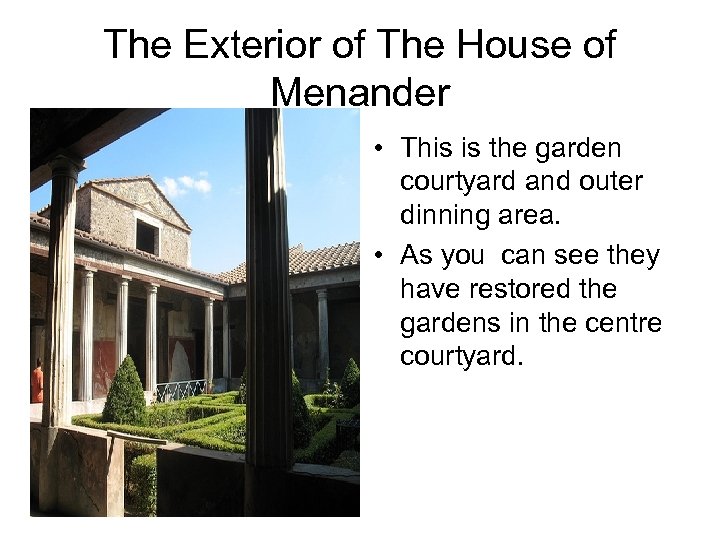 The Exterior of The House of Menander

• This is the garden courtyard and outer dinning area.
• As you  can see they have restored the gardens in the centre courtyard.